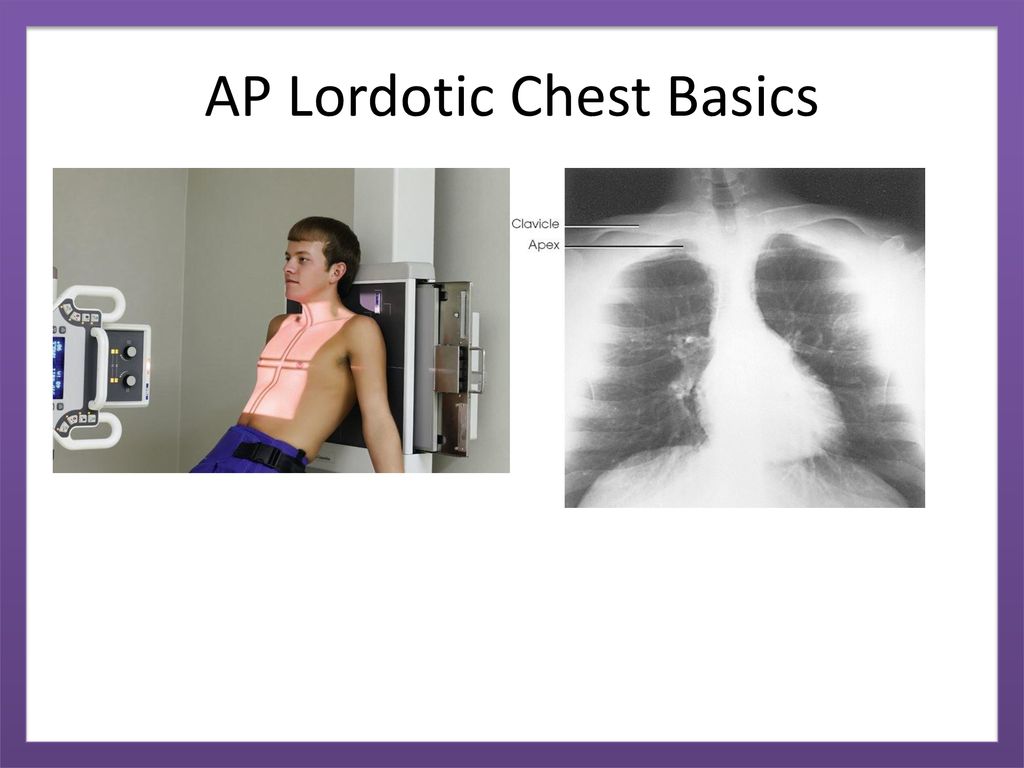 AP Lordotic Chest Basics

Clavicle
Apex